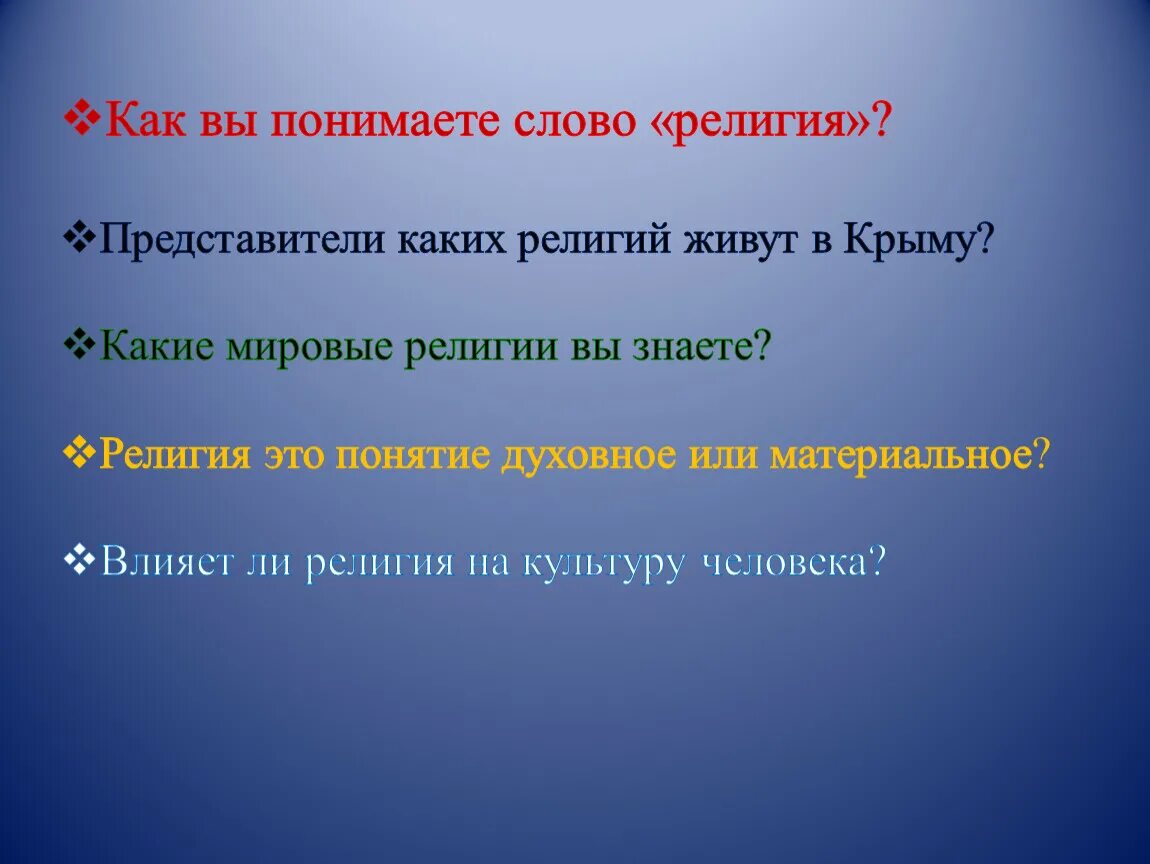 ❖Как вы понимаете слово «религия»?

❖Представители каких религий живут в Крыму?

❖Какие мировые религии вы знаете?

❖Религия это понятие духовное или материальное?

❖Влияет ли религия на культуру человека?